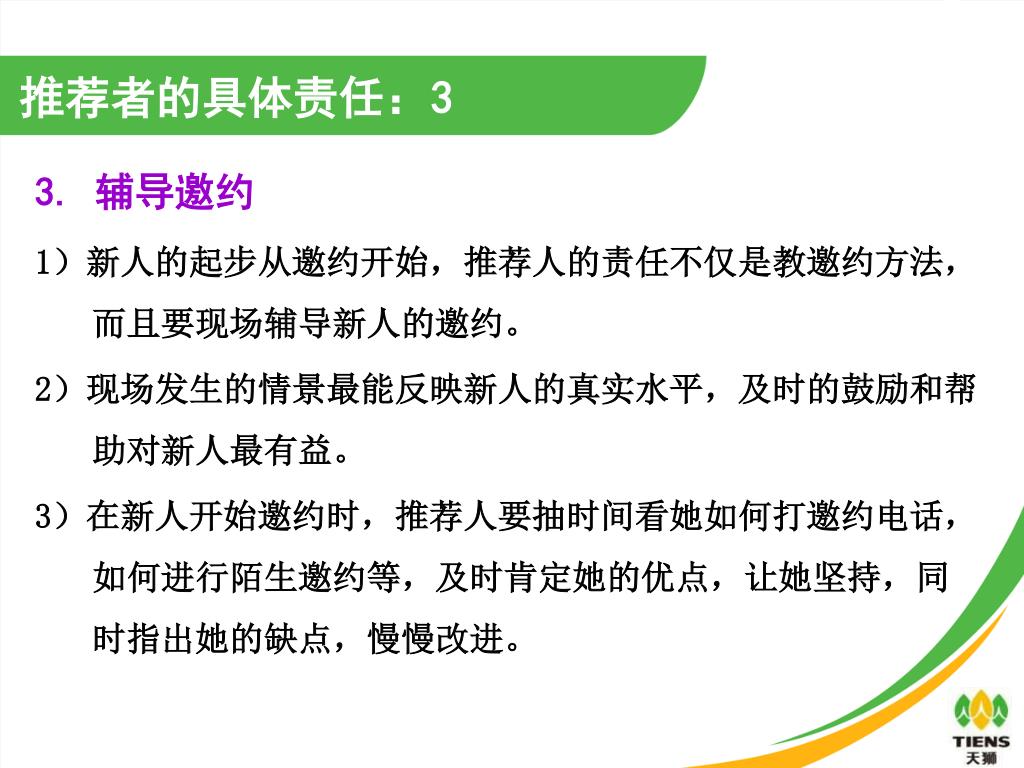 推荐者的具体责任：3

3. 辅导邀约

1）新人的起步从邀约开始，推荐人的责任不仅是教邀约方法，而且要现场辅导新人的邀约。

2）现场发生的情景最能反映新人的真实水平，及时的鼓励和帮助对新人最有益。

3）在新人开始邀约时，推荐人要抽时间看她如何打邀约电话，如何进行陌生邀约等，及时肯定她的优点，让她坚持，同时指出她的缺点，慢慢改进。

TIENS
天狮